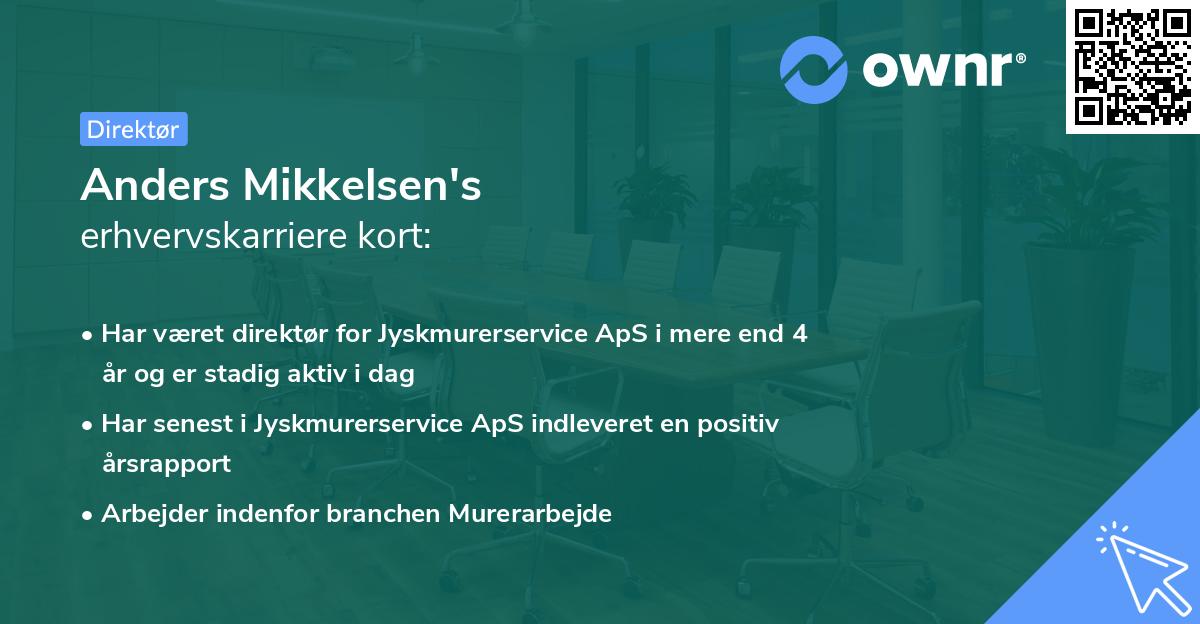 ownr®

Direktør

Anders Mikkelsen's
erhvervskarriere kort:

• Har været direktør for Jyskmurerservice ApS i mere end 4 år og er stadig aktiv i dag
• Har senest i Jyskmurerservice ApS indleveret en positiv årsrapport
• Arbejder indenfor branchen Murerarbejde